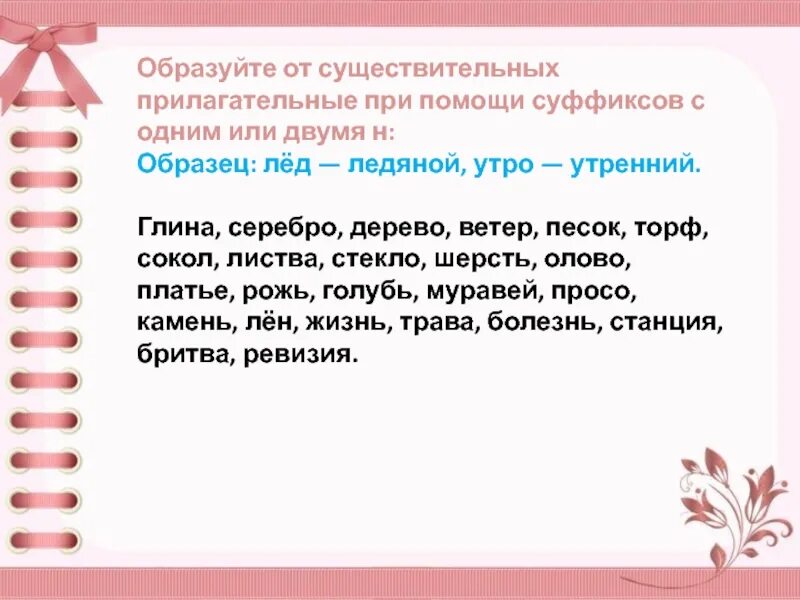 Образуйте от существительных прилагательные при помощи суффиксов с одним или двумя н:
Образец: лёд — ледяной, утро — утренний.

Глина, серебро, дерево, ветер, песок, торф, сокол, листва, стекло, шерсть, олово, платье, рожь, голубь, муравей, просо, камень, лён, жизнь, трава, болезнь, станция, бритва, ревизия.